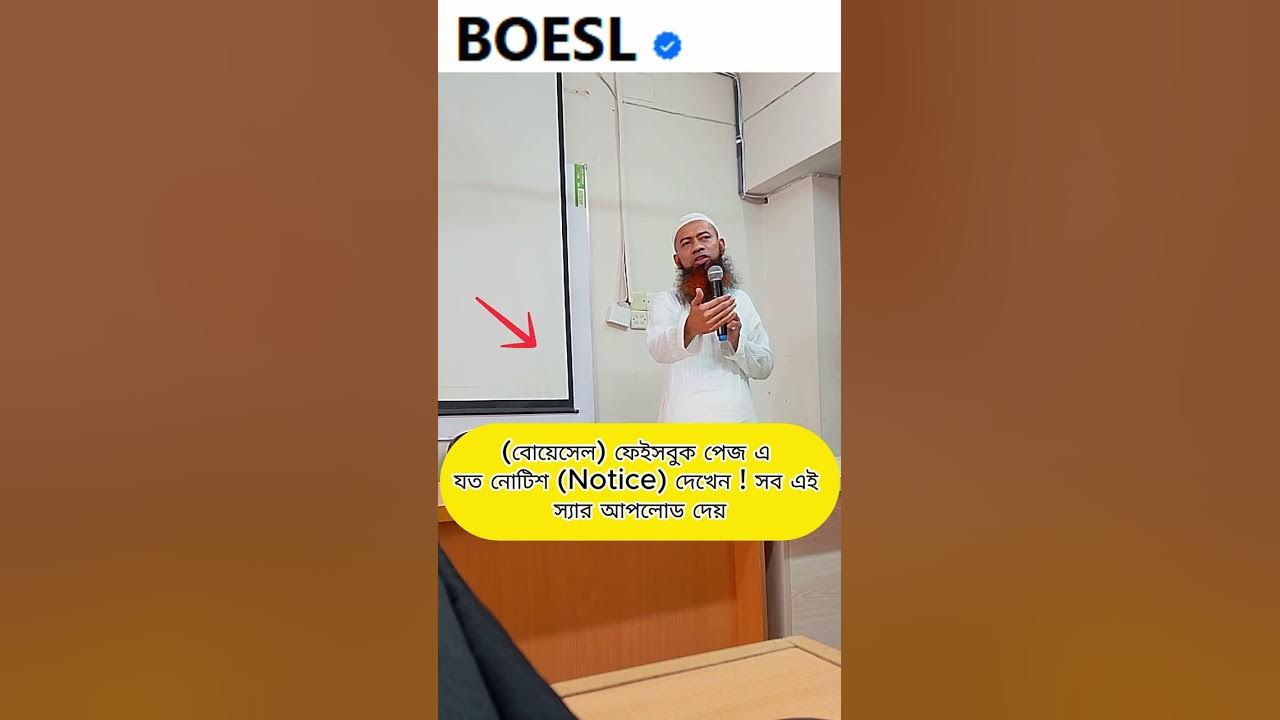 BOESL

(বোয়েসেল) ফেইসবুক পেজ এ যত নোটিশ (Notice) দেখেন ! সব এই স্যার আপলোড দেয়